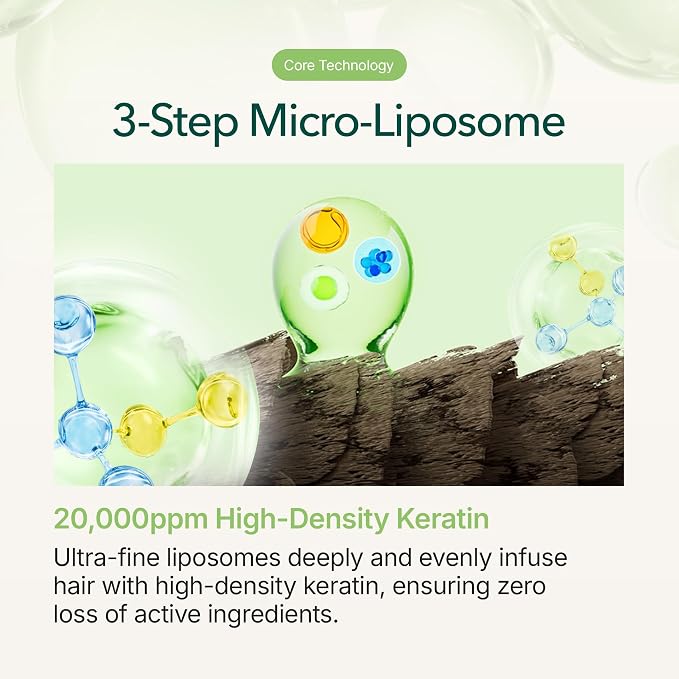 Core Technology

3-Step Micro-Liposome

20,000ppm High-Density Keratin

Ultra-fine liposomes deeply and evenly infuse hair with high-density keratin, ensuring zero loss of active ingredients.